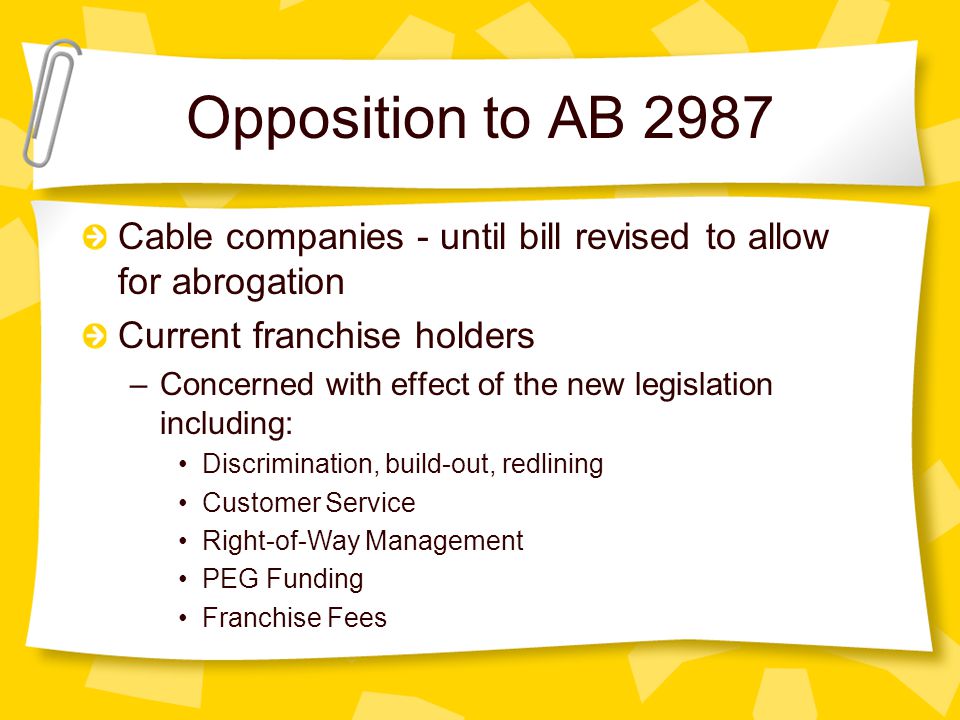 Opposition to AB 2987

Cable companies - until bill revised to allow for abrogation

Current franchise holders

– Concerned with effect of the new legislation including:

• Discrimination, build-out, redlining
• Customer Service
• Right-of-Way Management
• PEG Funding
• Franchise Fees